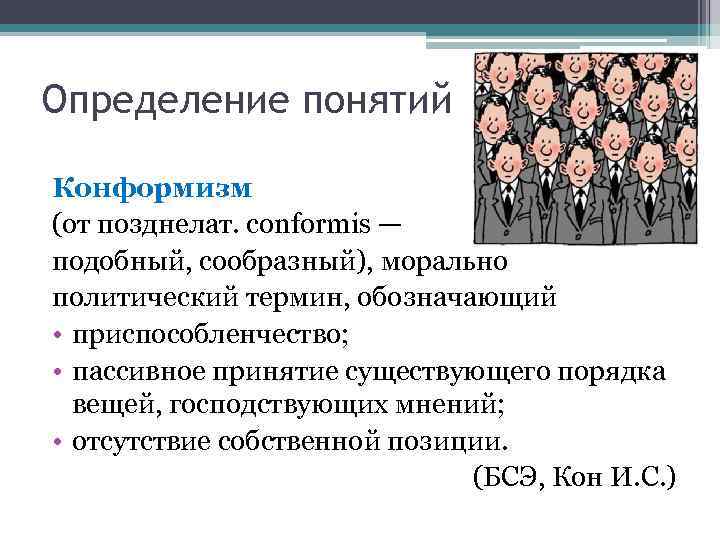 Определение понятий

Конформизм
(от позднелат. conformis — подобный, сообразный), морально политический термин, обозначающий
• приспособленчество;
• пассивное принятие существующего порядка вещей, господствующих мнений;
• отсутствие собственной позиции.
(БСЭ, Кон И.С.)